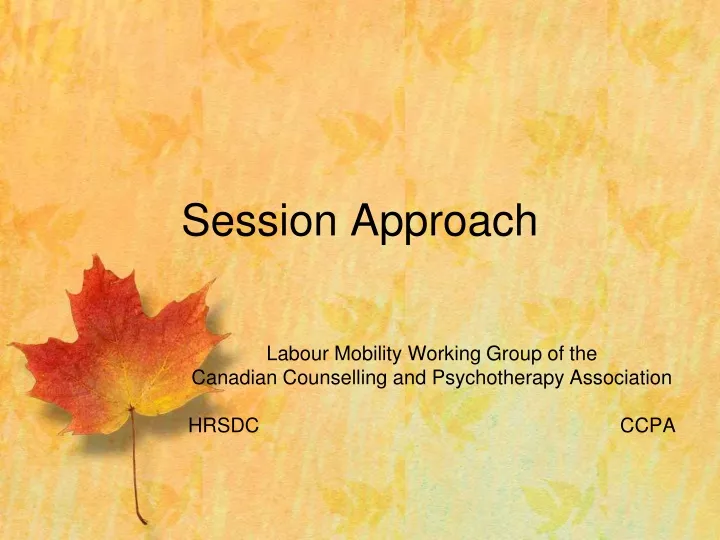 Session Approach

Labour Mobility Working Group of the
Canadian Counselling and Psychotherapy Association

HRSDC

CCPA